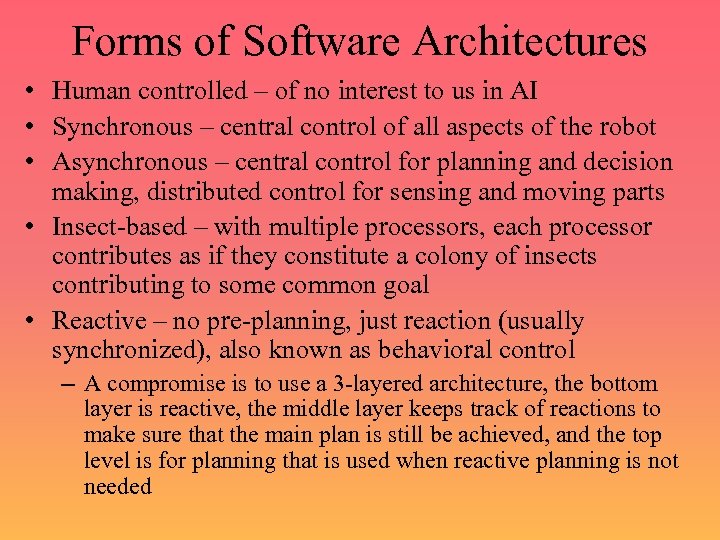 Forms of Software Architectures

• Human controlled – of no interest to us in AI
• Synchronous – central control of all aspects of the robot
• Asynchronous – central control for planning and decision making, distributed control for sensing and moving parts
• Insect-based – with multiple processors, each processor contributes as if they constitute a colony of insects contributing to some common goal
• Reactive – no pre-planning, just reaction (usually synchronized), also known as behavioral control
  – A compromise is to use a 3-layered architecture, the bottom layer is reactive, the middle layer keeps track of reactions to make sure that the main plan is still be achieved, and the top level is for planning that is used when reactive planning is not needed